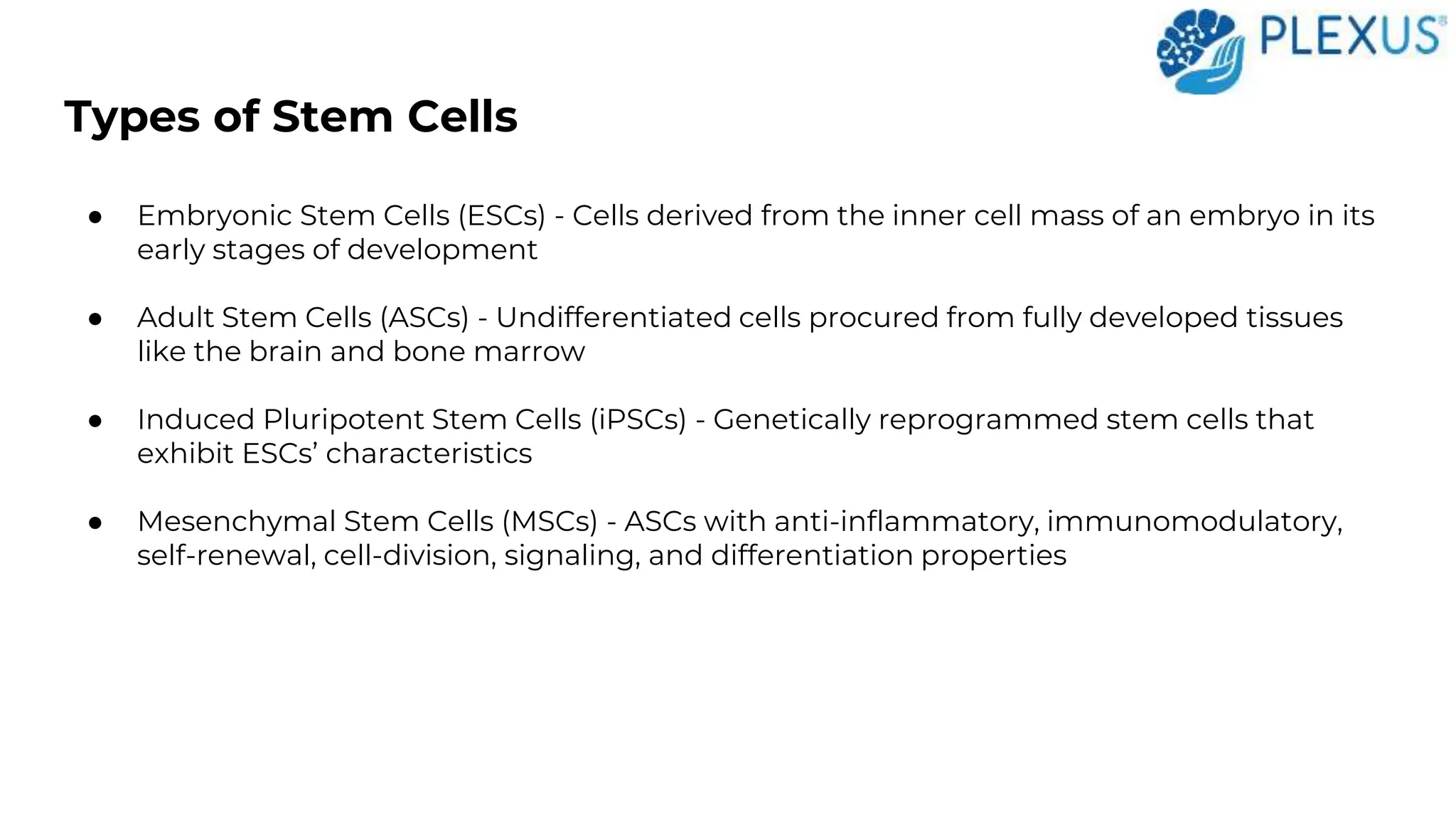 PLEXUS®

Types of Stem Cells

● Embryonic Stem Cells (ESCs) - Cells derived from the inner cell mass of an embryo in its early stages of development

● Adult Stem Cells (ASCs) - Undifferentiated cells procured from fully developed tissues like the brain and bone marrow

● Induced Pluripotent Stem Cells (iPSCs) - Genetically reprogrammed stem cells that exhibit ESCs' characteristics

● Mesenchymal Stem Cells (MSCs) - ASCs with anti-inflammatory, immunomodulatory, self-renewal, cell-division, signaling, and differentiation properties